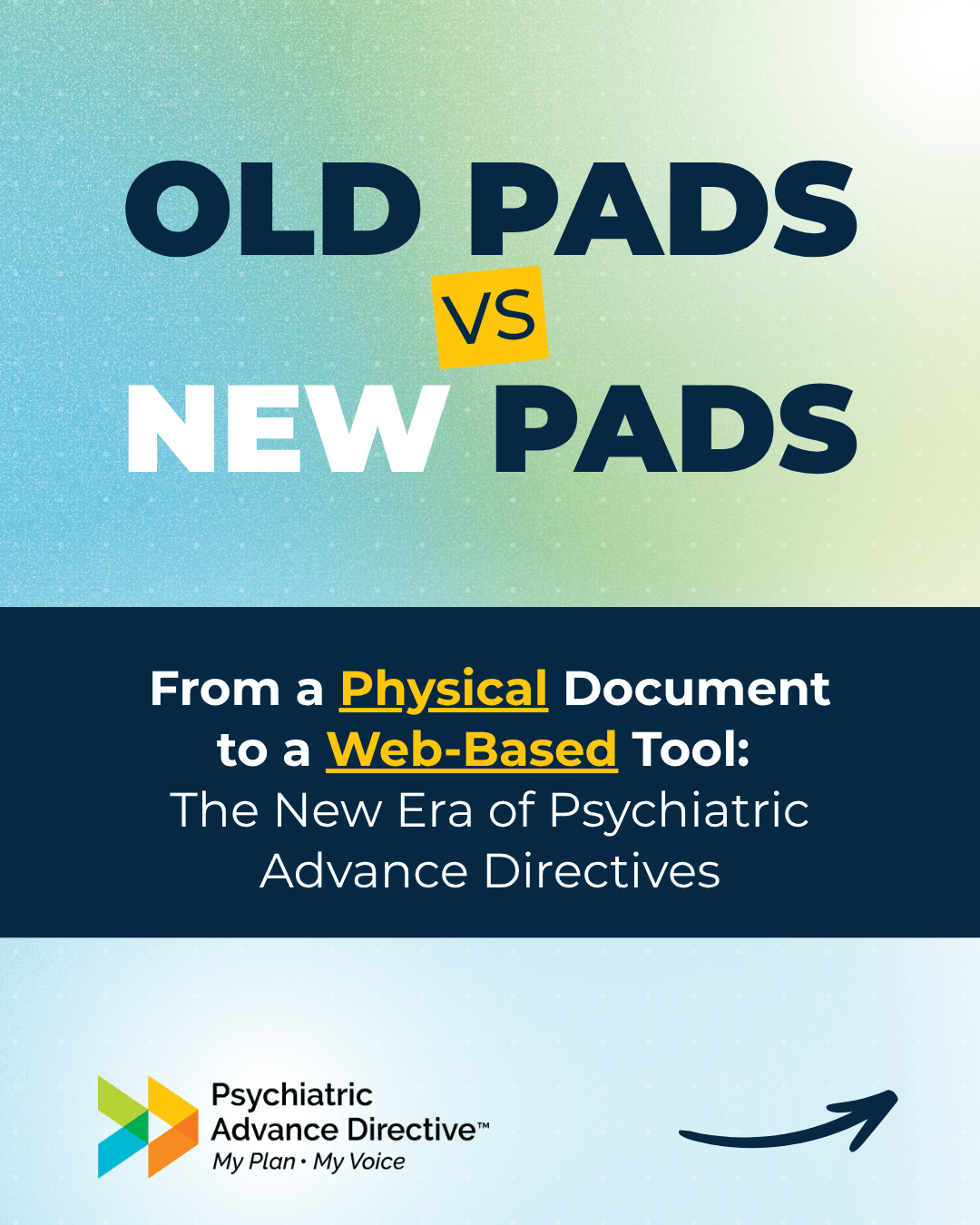 OLD PADS
VS
NEW PADS

From a Physical Document to a Web-Based Tool: The New Era of Psychiatric Advance Directives

Psychiatric
Advance Directive™
My Plan • My Voice